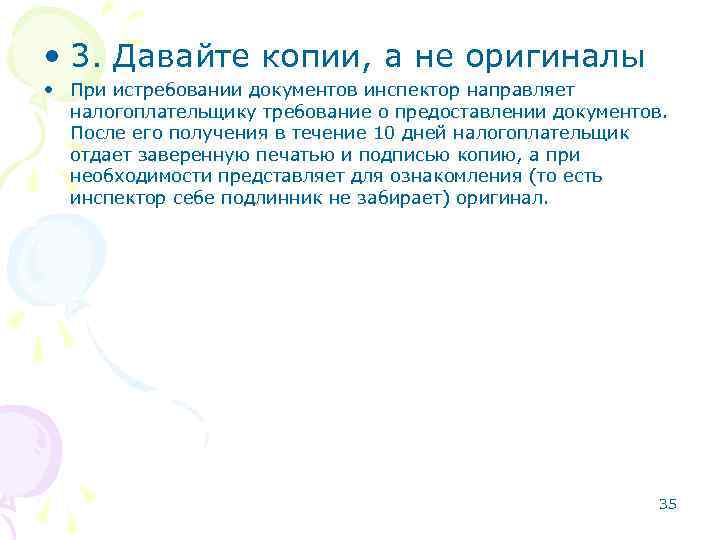 • 3. Давайте копии, а не оригиналы

• При истребовании документов инспектор направляет налогоплательщику требование о предоставлении документов. После его получения в течение 10 дней налогоплательщик отдает заверенную печатью и подписью копию, а при необходимости представляет для ознакомления (то есть инспектор себе подлинник не забирает) оригинал.

35